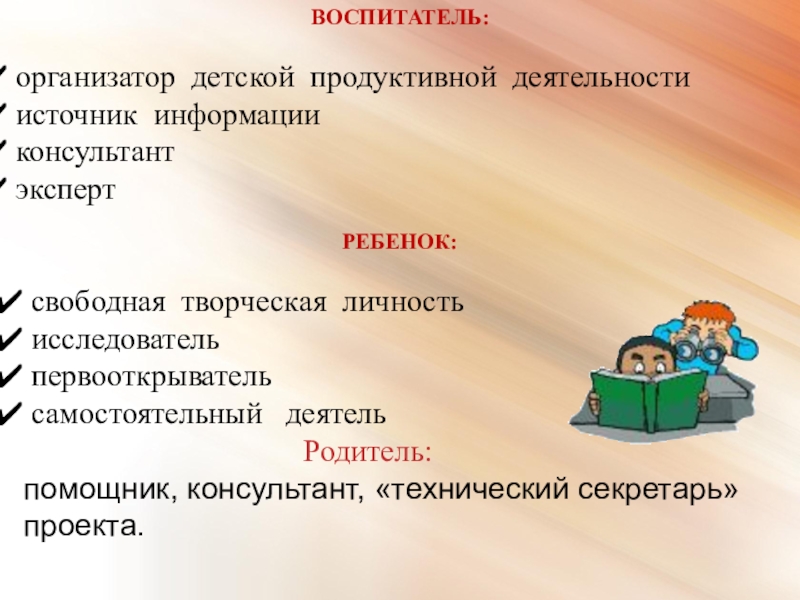 ВОСПИТАТЕЛЬ:

✓ организатор детской продуктивной деятельности
✓ источник информации
✓ консультант
✓ эксперт

РЕБЕНОК:

✓ свободная творческая личность
✓ исследователь
✓ первооткрыватель
✓ самостоятельный деятель

Родитель:
помощник, консультант, «технический секретарь» проекта.